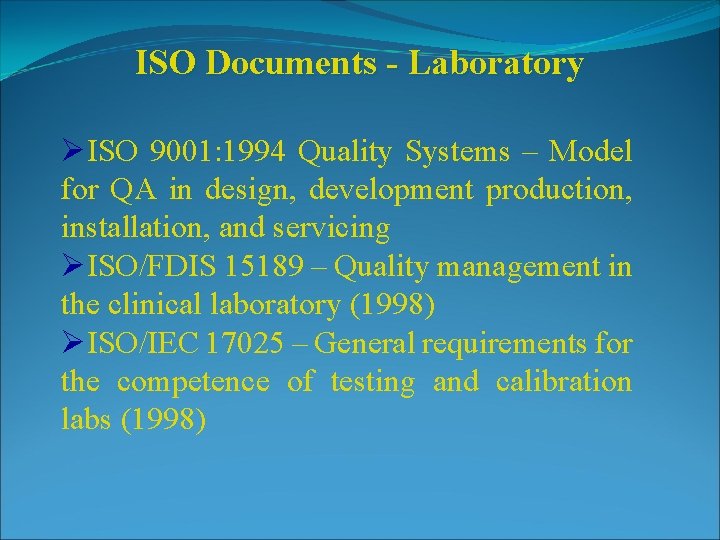 ISO Documents - Laboratory

➢ISO 9001:1994 Quality Systems – Model for QA in design, development production, installation, and servicing
➢ISO/FDIS 15189 – Quality management in the clinical laboratory (1998)
➢ISO/IEC 17025 – General requirements for the competence of testing and calibration labs (1998)